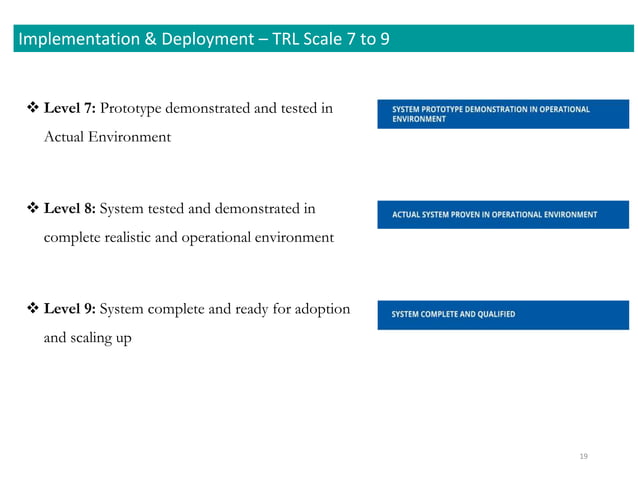 Implementation & Deployment – TRL Scale 7 to 9

❖ **Level 7:** Prototype demonstrated and tested in Actual Environment

SYSTEM PROTOTYPE DEMONSTRATION IN OPERATIONAL ENVIRONMENT

❖ **Level 8:** System tested and demonstrated in complete realistic and operational environment

ACTUAL SYSTEM PROVEN IN OPERATIONAL ENVIRONMENT

❖ **Level 9:** System complete and ready for adoption and scaling up

SYSTEM COMPLETE AND QUALIFIED

19